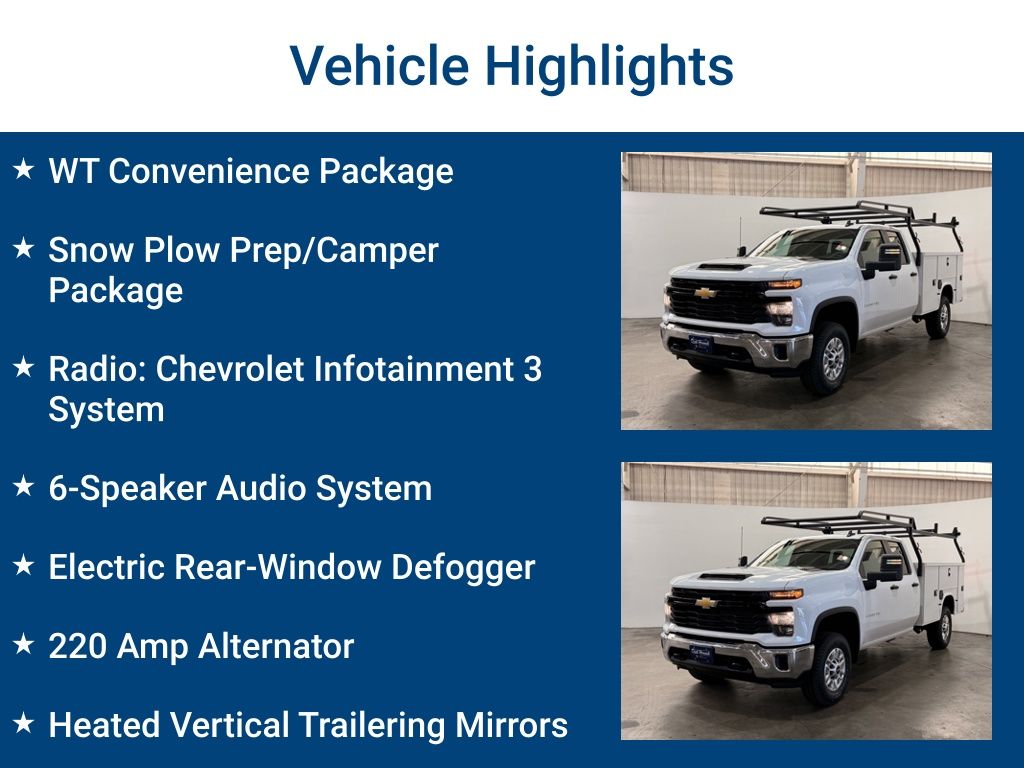 Vehicle Highlights

★ WT Convenience Package

★ Snow Plow Prep/Camper Package

★ Radio: Chevrolet Infotainment 3 System

★ 6-Speaker Audio System

★ Electric Rear-Window Defogger

★ 220 Amp Alternator

★ Heated Vertical Trailering Mirrors